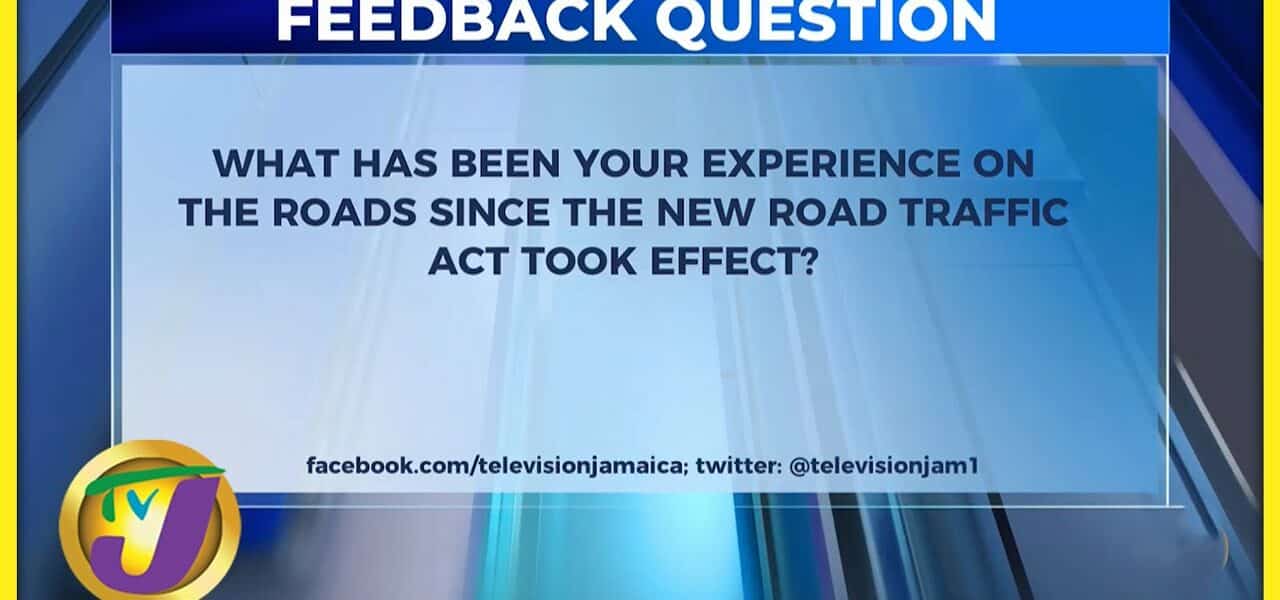 FEEDBACK QUESTION

WHAT HAS BEEN YOUR EXPERIENCE ON THE ROADS SINCE THE NEW ROAD TRAFFIC ACT TOOK EFFECT?

facebook.com/televisionjamaica; twitter: @televisionjam1

TVJ